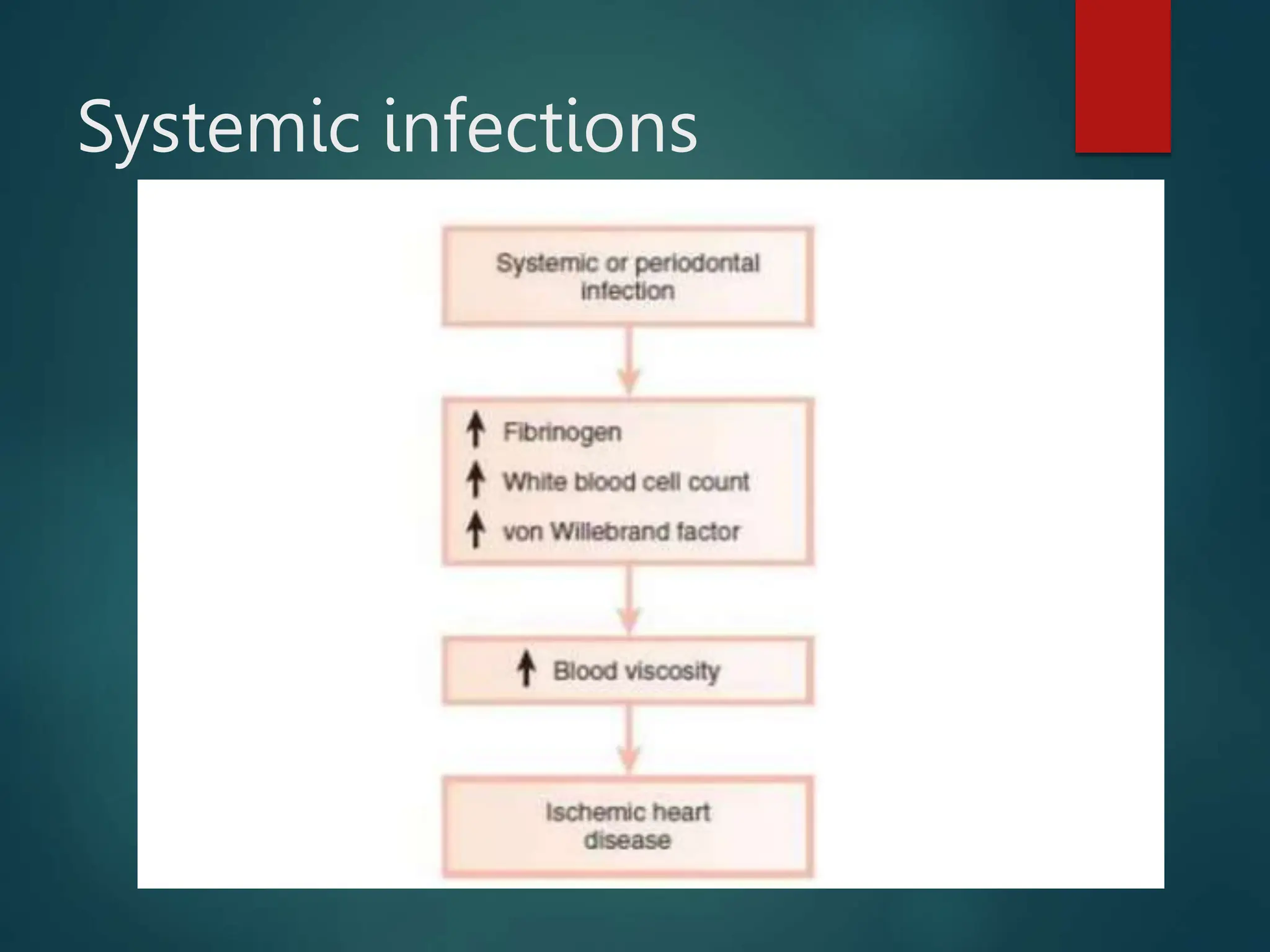 Systemic infections

Systemic or periodontal infection

↑ Fibrinogen
↑ White blood cell count
↑ von Willebrand factor

↑ Blood viscosity

Ischemic heart disease